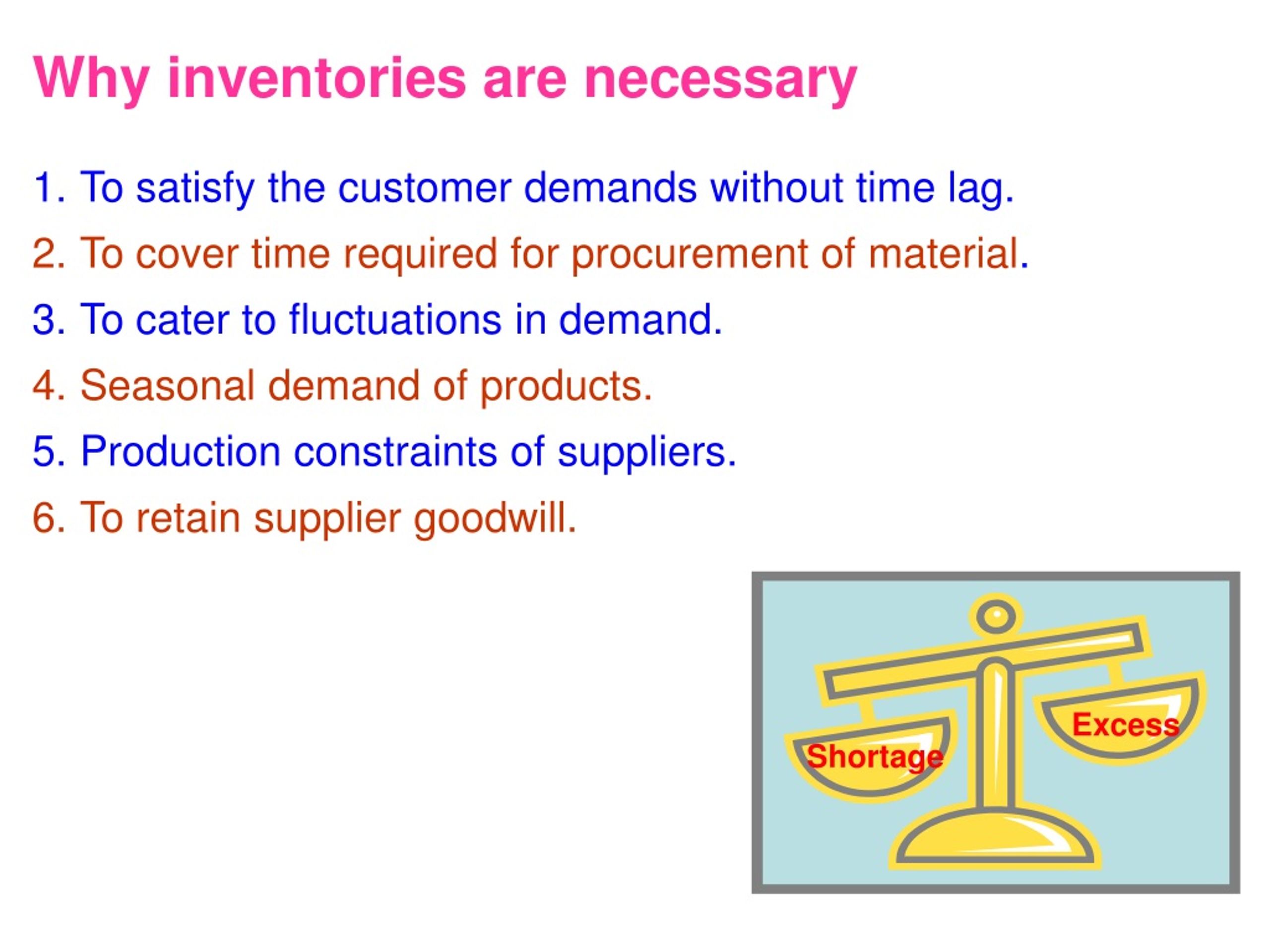 Why inventories are necessary

1. To satisfy the customer demands without time lag.

2. To cover time required for procurement of material.

3. To cater to fluctuations in demand.

4. Seasonal demand of products.

5. Production constraints of suppliers.

6. To retain supplier goodwill.

Shortage

Excess